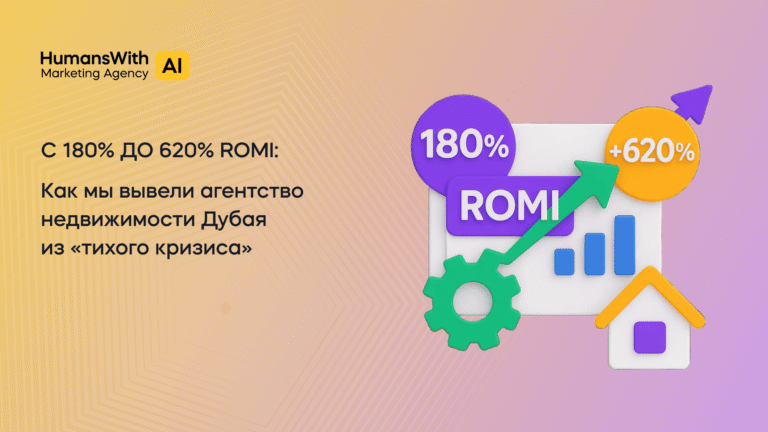 HumansWith AI
Marketing Agency

С 180% ДО 620% ROMI:

Как мы вывели агентство недвижимости Дубая из «тихого кризиса»

180%

ROMI

+620%